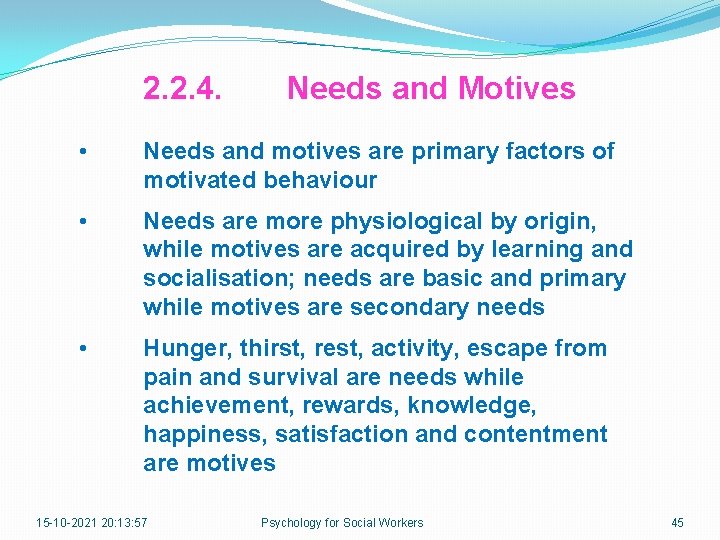 2.2.4. Needs and Motives

• Needs and motives are primary factors of motivated behaviour

• Needs are more physiological by origin, while motives are acquired by learning and socialisation; needs are basic and primary while motives are secondary needs

• Hunger, thirst, rest, activity, escape from pain and survival are needs while achievement, rewards, knowledge, happiness, satisfaction and contentment are motives

15-10-2021 20:13:57 Psychology for Social Workers 45